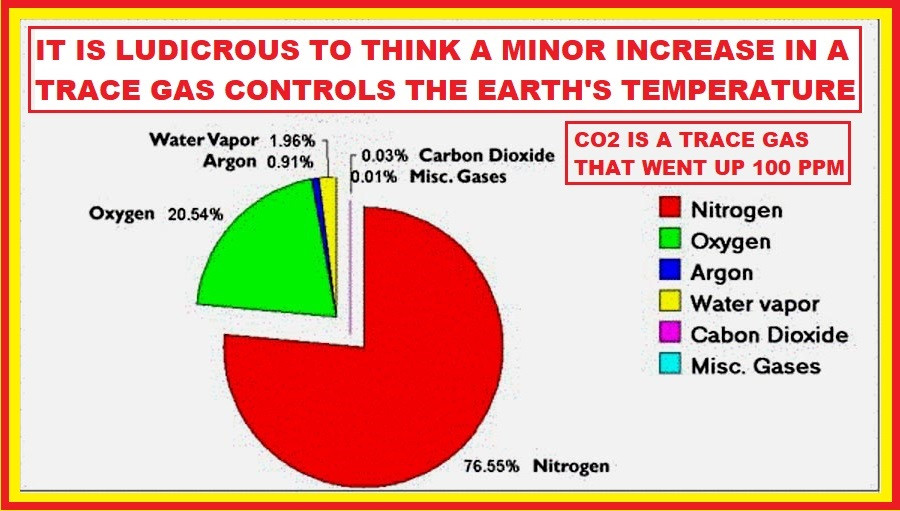 IT IS LUDICROUS TO THINK A MINOR INCREASE IN A TRACE GAS CONTROLS THE EARTH'S TEMPERATURE

CO2 IS A TRACE GAS THAT WENT UP 100 PPM

Water Vapor 1.96%
Argon 0.91%
0.03% Carbon Dioxide
0.01% Misc. Gases
Oxygen 20.54%
76.55% Nitrogen

Nitrogen
Oxygen
Argon
Water vapor
Cabon Dioxide
Misc. Gases